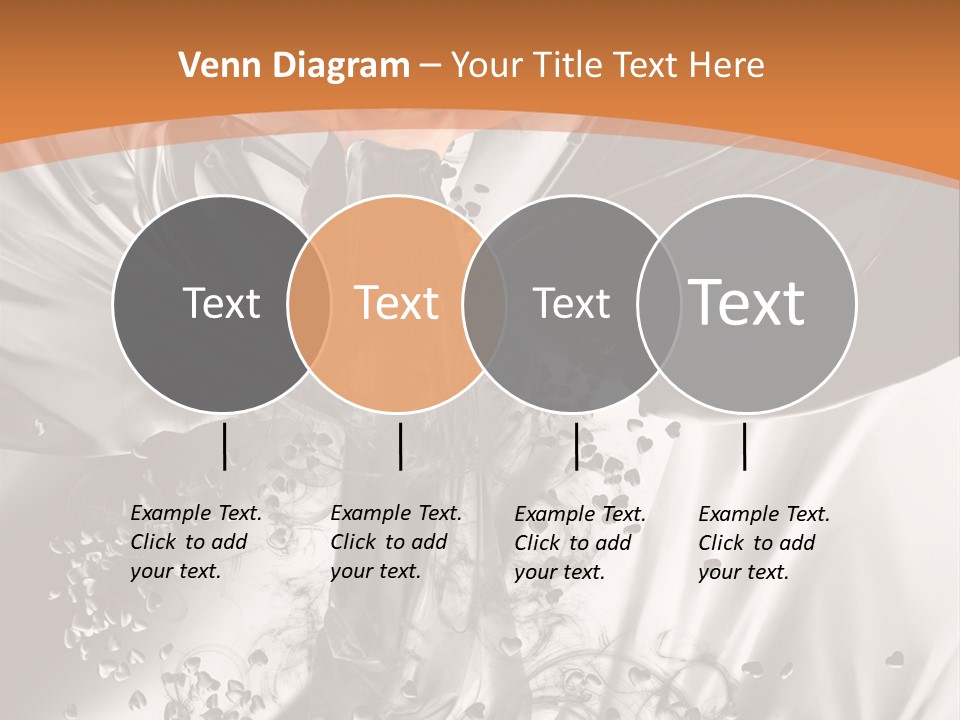 Venn Diagram – Your Title Text Here

Text

Text

Text

Text

Example Text. Click to add your text.

Example Text. Click to add your text.

Example Text. Click to add your text.

Example Text. Click to add your text.